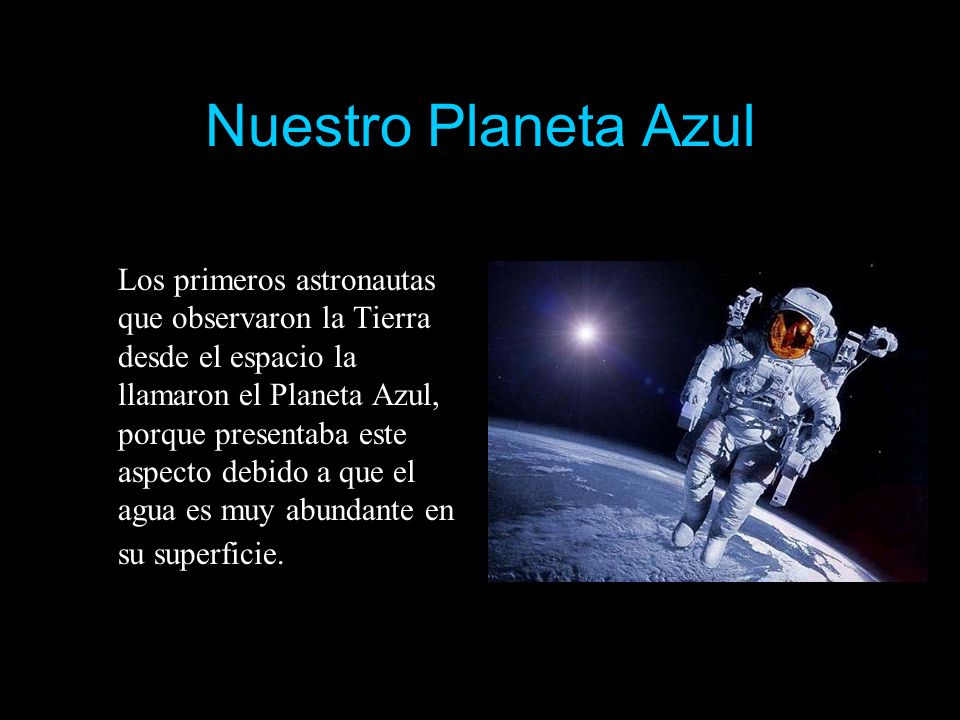 Nuestro Planeta Azul

Los primeros astronautas que observaron la Tierra desde el espacio la llamaron el Planeta Azul, porque presentaba este aspecto debido a que el agua es muy abundante en su superficie.